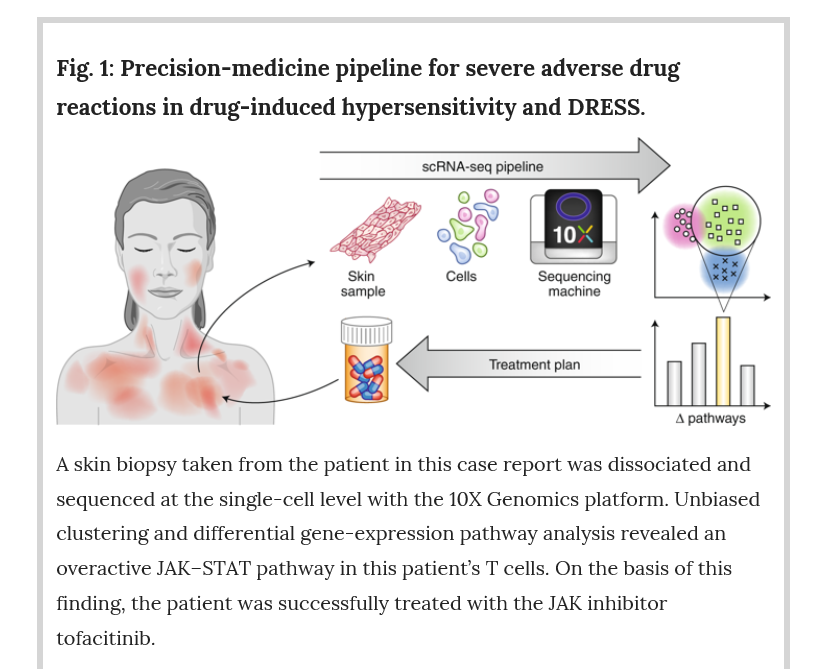 Fig. 1: Precision-medicine pipeline for severe adverse drug reactions in drug-induced hypersensitivity and DRESS.

scRNA-seq pipeline

Skin sample

Cells

10X

Sequencing machine

Treatment plan

Δ pathways

A skin biopsy taken from the patient in this case report was dissociated and sequenced at the single-cell level with the 10X Genomics platform. Unbiased clustering and differential gene-expression pathway analysis revealed an overactive JAK–STAT pathway in this patient's T cells. On the basis of this finding, the patient was successfully treated with the JAK inhibitor tofacitinib.